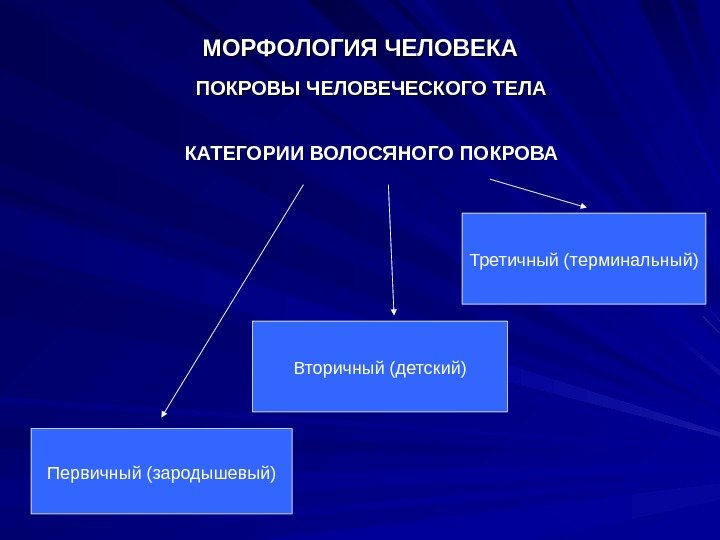 МОРФОЛОГИЯ ЧЕЛОВЕКА

ПОКРОВЫ ЧЕЛОВЕЧЕСКОГО ТЕЛА

КАТЕГОРИИ ВОЛОСЯНОГО ПОКРОВА

Третичный (терминальный)

Вторичный (детский)

Первичный (зародышевый)